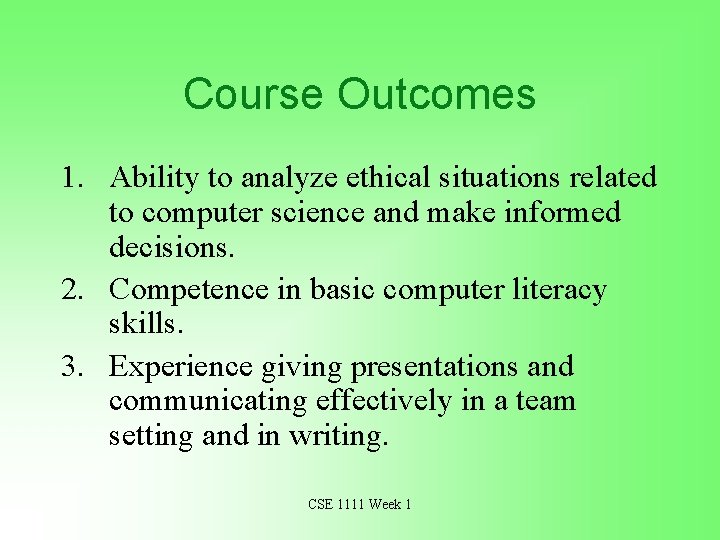 Course Outcomes

1. Ability to analyze ethical situations related to computer science and make informed decisions.
2. Competence in basic computer literacy skills.
3. Experience giving presentations and communicating effectively in a team setting and in writing.

CSE 1111 Week 1